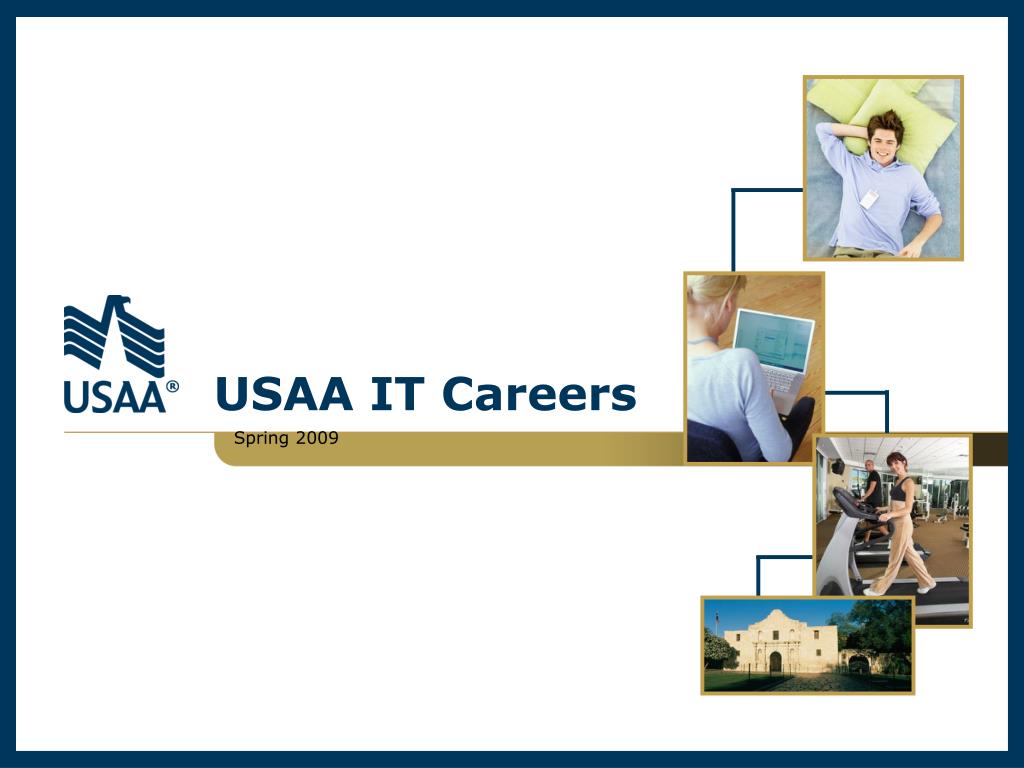 USAA®

USAA IT Careers

Spring 2009